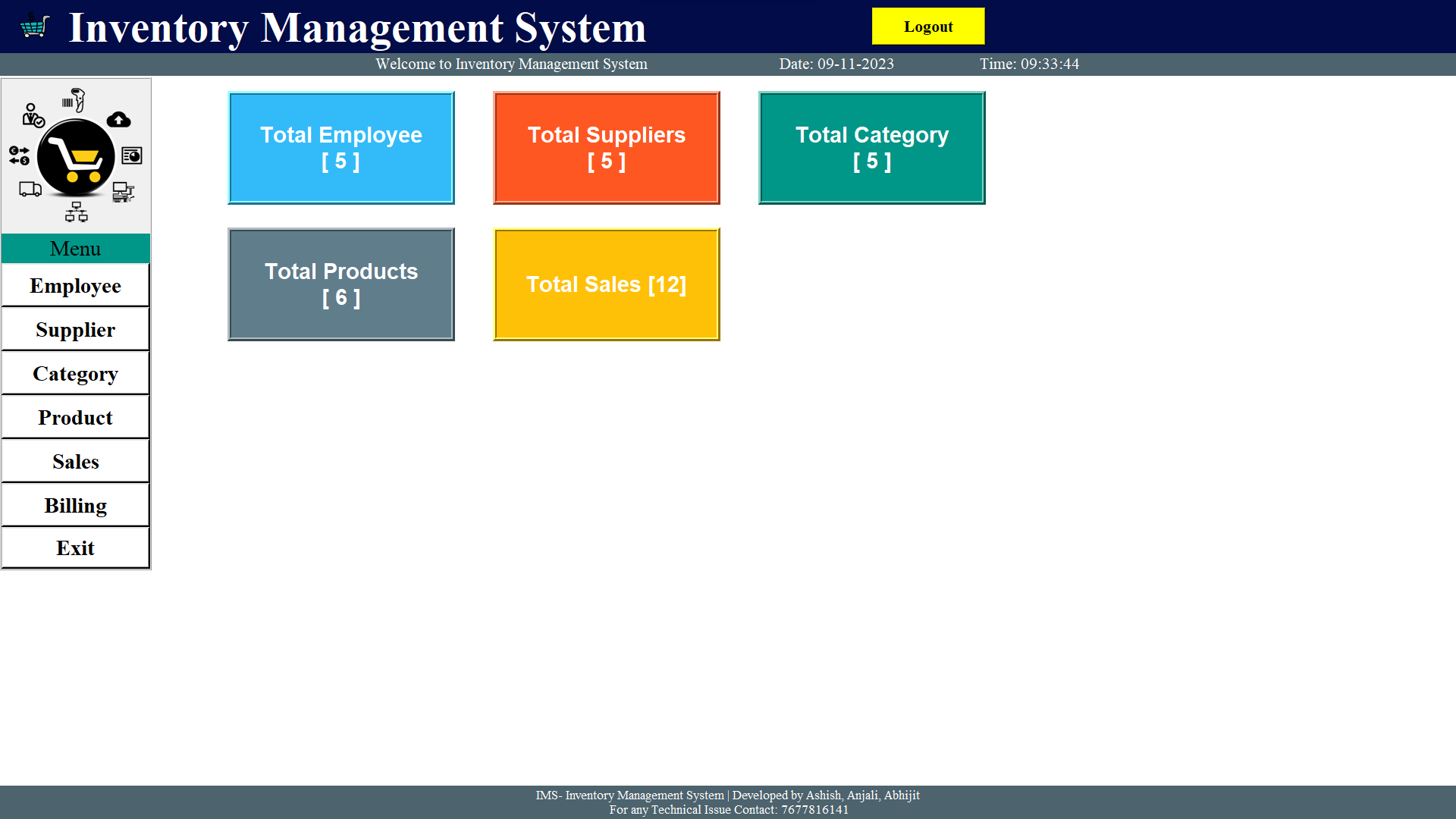 Inventory Management System

Logout

Welcome to Inventory Management System Date: 09-11-2023 Time: 09:33:44

Menu

Employee

Supplier

Category

Product

Sales

Billing

Exit

Total Employee
[ 5 ]

Total Suppliers
[ 5 ]

Total Category
[ 5 ]

Total Products
[ 6 ]

Total Sales [12]

IMS- Inventory Management System | Developed by Ashish, Anjali, Abhijit
For any Technical Issue Contact: 7677816141